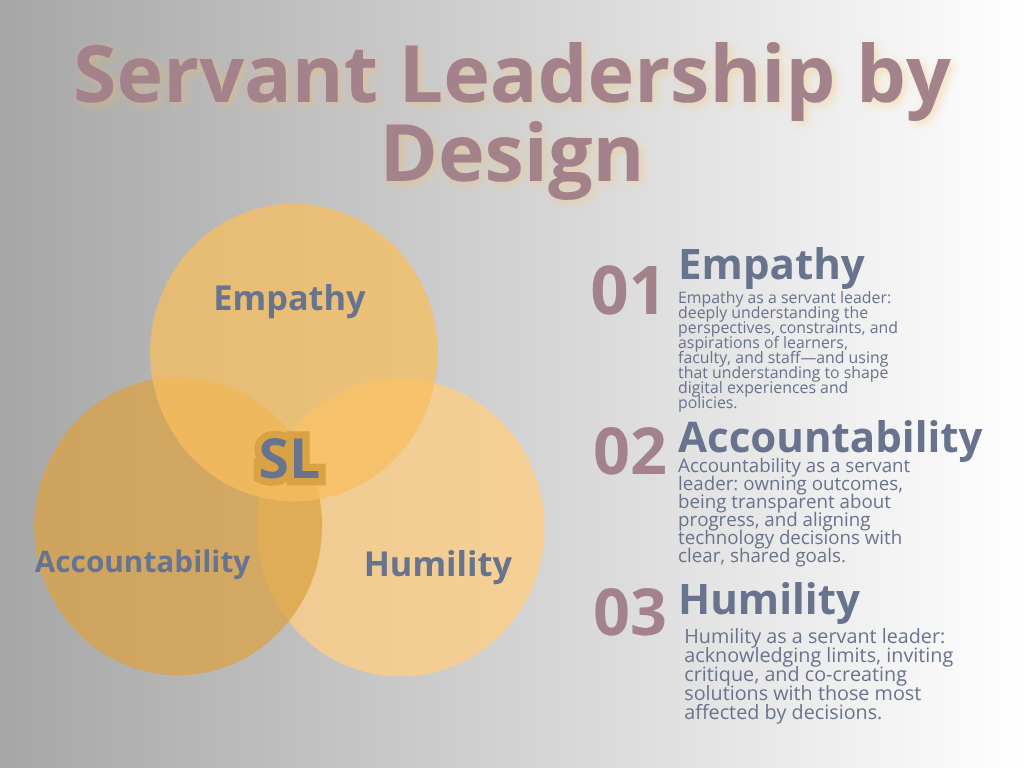 Servant Leadership by Design

Empathy

SL

Accountability

Humility

01 Empathy
Empathy as a servant leader: deeply understanding the perspectives, constraints, and aspirations of learners, faculty, and staff—and using that understanding to shape digital experiences and policies.

02 Accountability
Accountability as a servant leader: owning outcomes, being transparent about progress, and aligning technology decisions with clear, shared goals.

03 Humility
Humility as a servant leader: acknowledging limits, inviting critique, and co-creating solutions with those most affected by decisions.